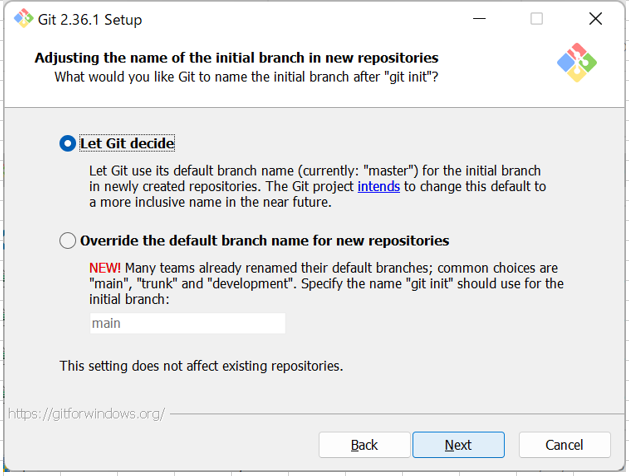 Git 2.36.1 Setup

Adjusting the name of the initial branch in new repositories
What would you like Git to name the initial branch after "git init"?

Let Git decide

Let Git use its default branch name (currently: "master") for the initial branch in newly created repositories. The Git project intends to change this default to a more inclusive name in the near future.

Override the default branch name for new repositories

NEW! Many teams already renamed their default branches; common choices are "main", "trunk" and "development". Specify the name "git init" should use for the initial branch:

main

This setting does not affect existing repositories.

https://gitforwindows.org/

Back Next Cancel